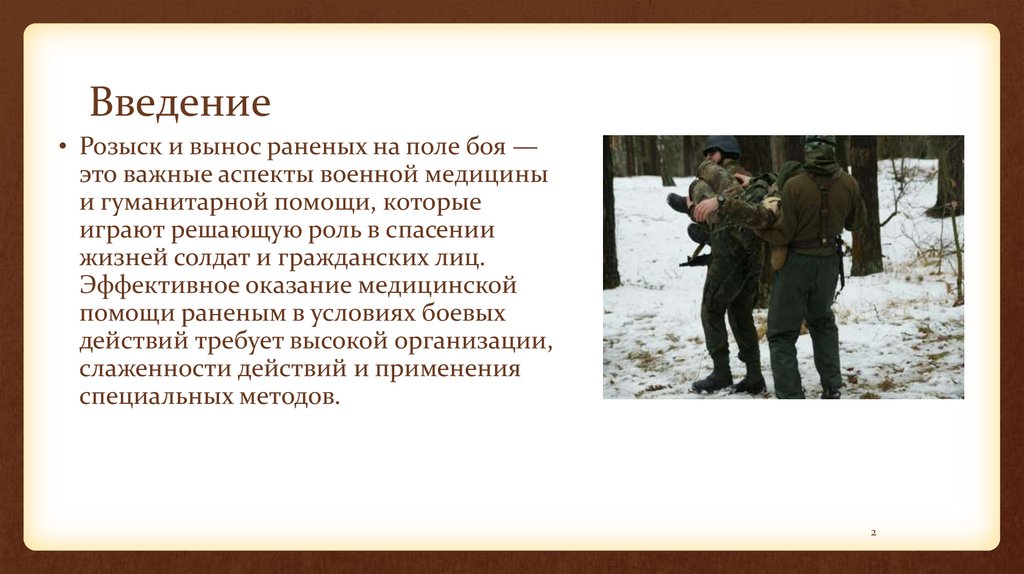 Введение

• Розыск и вынос раненых на поле боя — это важные аспекты военной медицины и гуманитарной помощи, которые играют решающую роль в спасении жизней солдат и гражданских лиц. Эффективное оказание медицинской помощи раненым в условиях боевых действий требует высокой организации, слаженности действий и применения специальных методов.

2